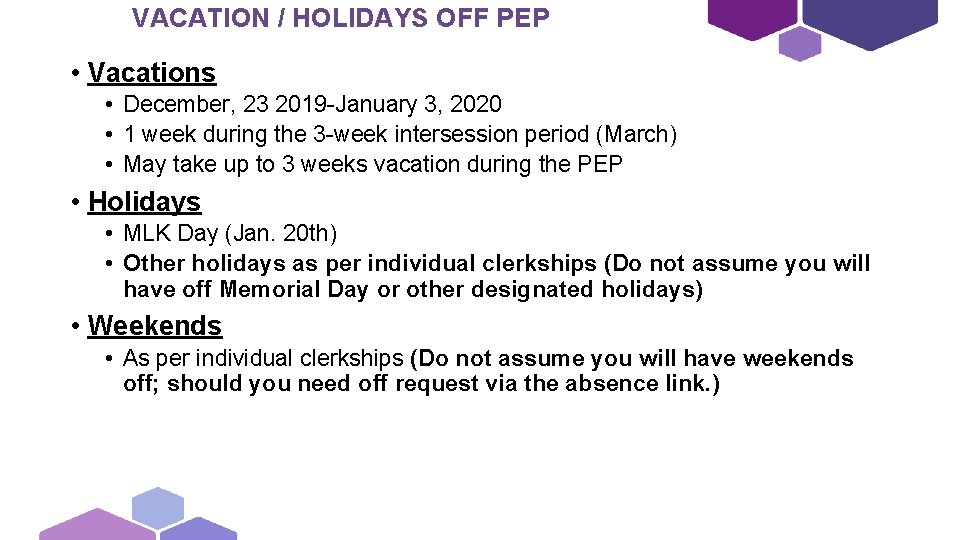 VACATION / HOLIDAYS OFF PEP

• Vacations
• December, 23 2019-January 3, 2020
• 1 week during the 3-week intersession period (March)
• May take up to 3 weeks vacation during the PEP

• Holidays
• MLK Day (Jan. 20th)
• Other holidays as per individual clerkships (Do not assume you will have off Memorial Day or other designated holidays)

• Weekends
• As per individual clerkships (Do not assume you will have weekends off; should you need off request via the absence link.)